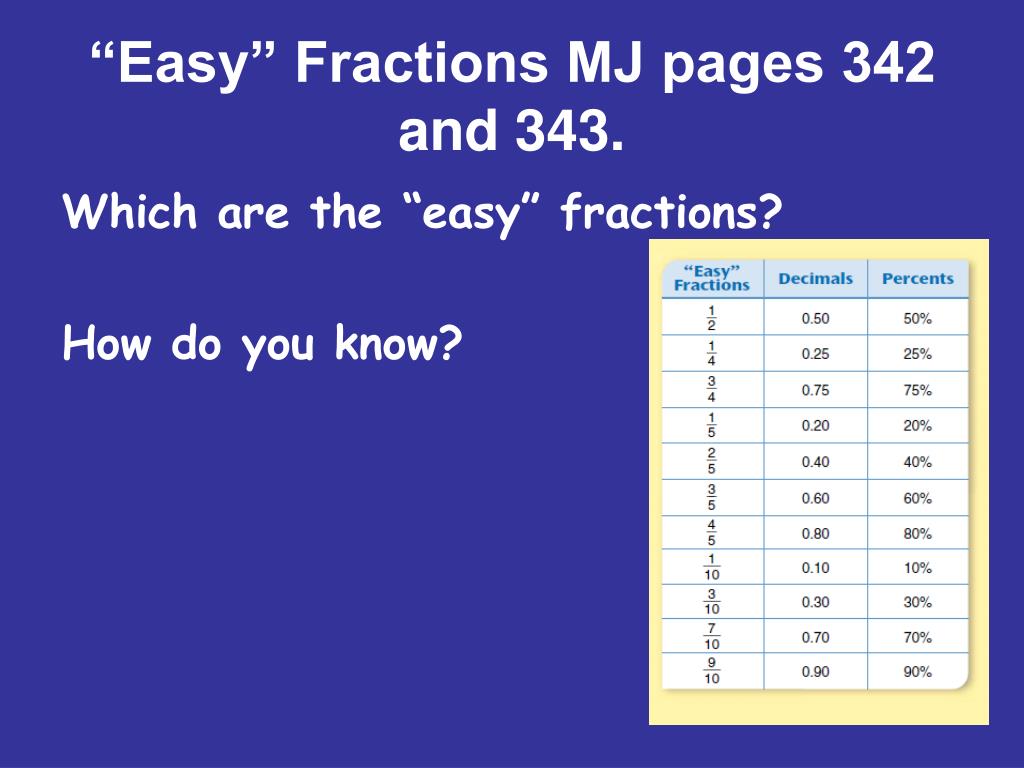 “Easy” Fractions MJ pages 342 and 343.

Which are the “easy” fractions?

How do you know?

| “Easy” Fractions | Decimals | Percents |
|---|---|---|
| $\frac{1}{2}$ | 0.50 | 50% |
| $\frac{1}{4}$ | 0.25 | 25% |
| $\frac{3}{4}$ | 0.75 | 75% |
| $\frac{1}{5}$ | 0.20 | 20% |
| $\frac{2}{5}$ | 0.40 | 40% |
| $\frac{3}{5}$ | 0.60 | 60% |
| $\frac{4}{5}$ | 0.80 | 80% |
| $\frac{1}{10}$ | 0.10 | 10% |
| $\frac{3}{10}$ | 0.30 | 30% |
| $\frac{7}{10}$ | 0.70 | 70% |
| $\frac{9}{10}$ | 0.90 | 90% |